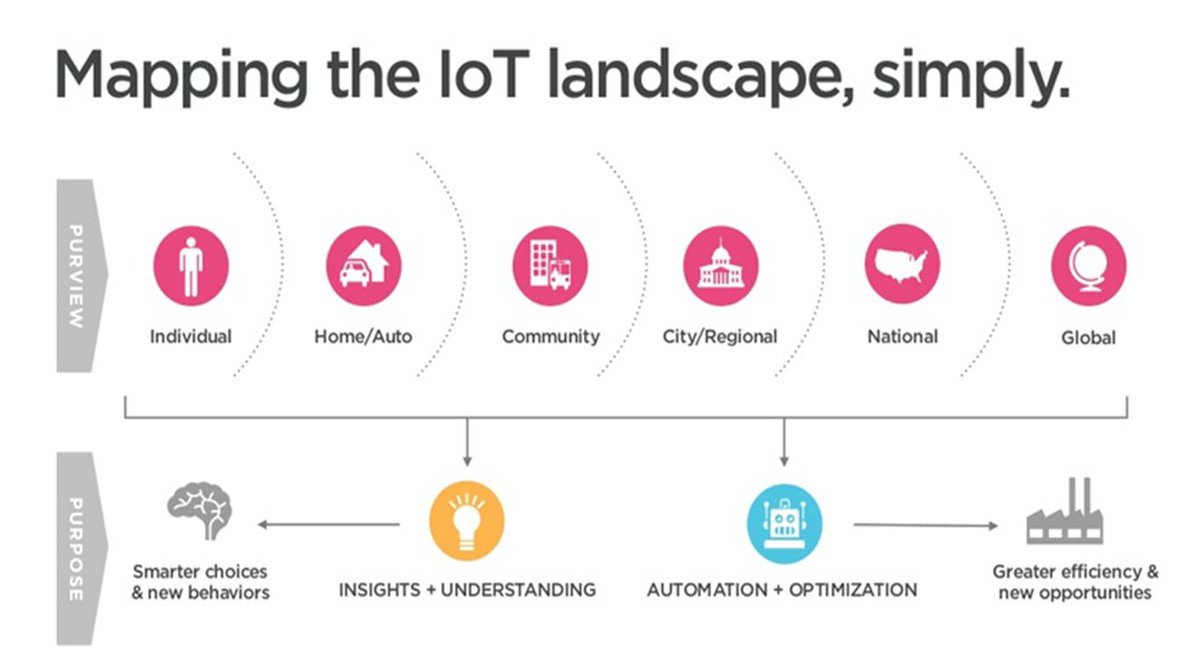 Mapping the IoT landscape, simply.

PURVIEW

Individual

Home/Auto

Community

City/Regional

National

Global

PURPOSE

Smarter choices & new behaviors

INSIGHTS + UNDERSTANDING

AUTOMATION + OPTIMIZATION

Greater efficiency & new opportunities